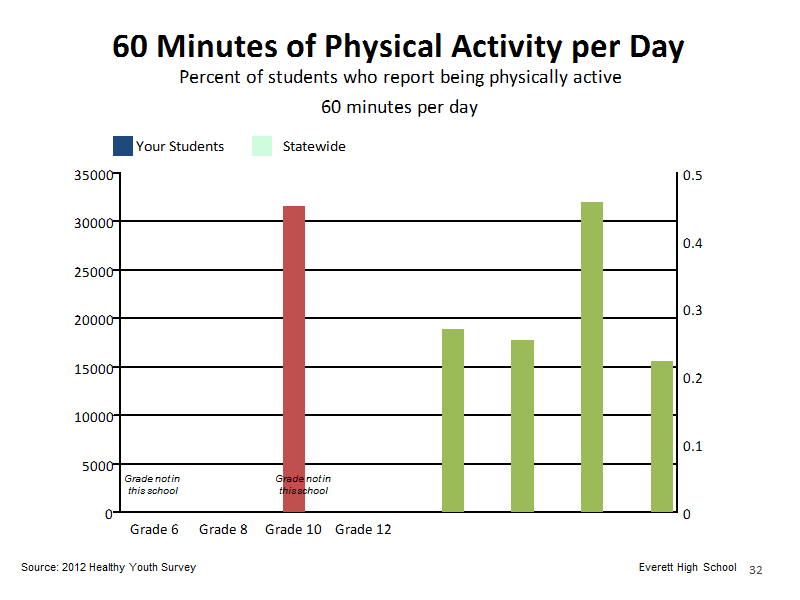 60 Minutes of Physical Activity per Day

Percent of students who report being physically active

60 minutes per day

Your Students
Statewide

35000
30000
25000
20000
15000
10000
5000
0

0.5
0.4
0.3
0.2
0.1
0

Grade not in this school
Grade not in this school

Grade 6
Grade 8
Grade 10
Grade 12

Source: 2012 Healthy Youth Survey

Everett High School

32